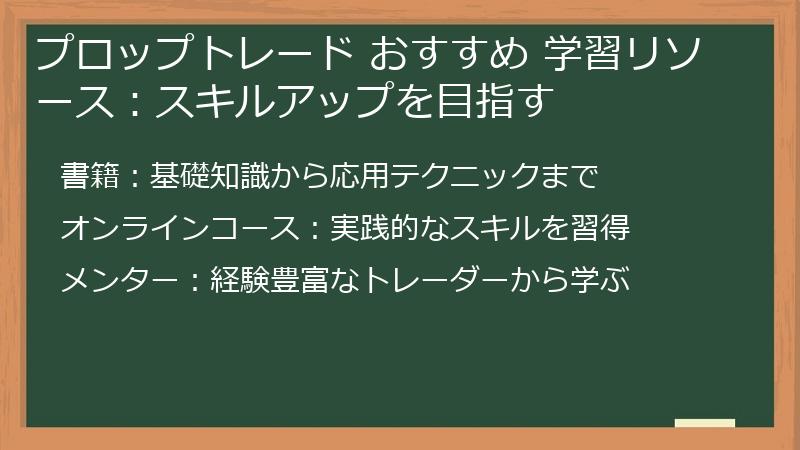 プロップトレード おすすめ 学習リソース：スキルアップを目指す

書籍：基礎知識から応用テクニックまで

オンラインコース：実践的なスキルを習得

メンター：経験豊富なトレーダーから学ぶ